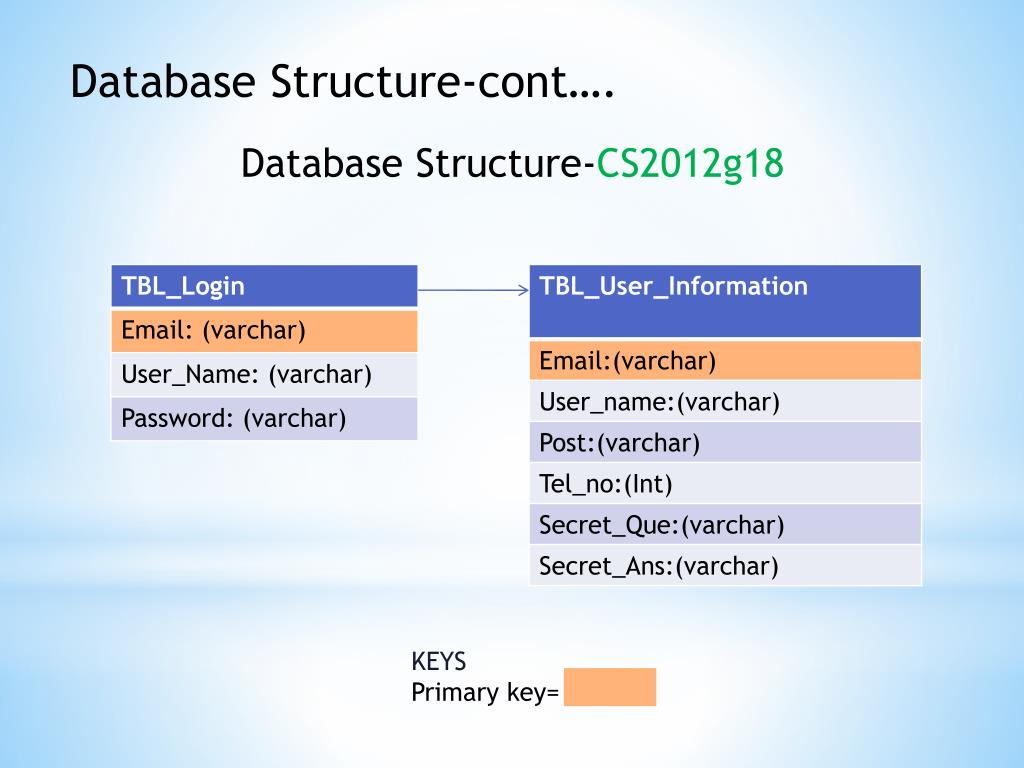 Database Structure-cont….

Database Structure-CS2012g18

| TBL_Login |
|---|
| Email: (varchar) |
| User_Name: (varchar) |
| Password: (varchar) |

| TBL_User_Information |
|---|
| Email:(varchar) |
| User_name:(varchar) |
| Post:(varchar) |
| Tel_no:(Int) |
| Secret_Que:(varchar) |
| Secret_Ans:(varchar) |

KEYS
Primary key=